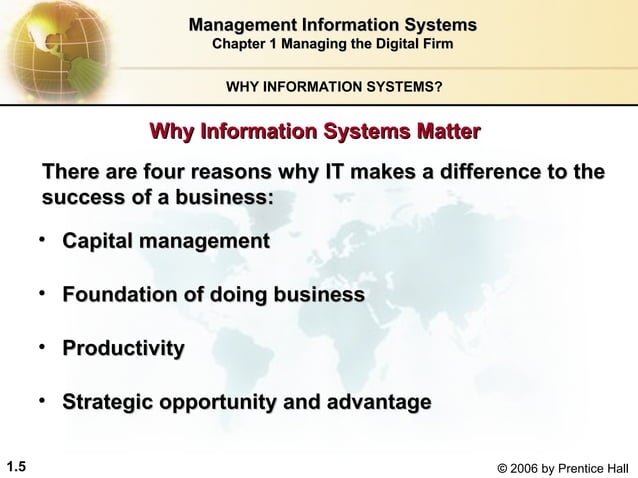 Management Information Systems
Chapter 1 Managing the Digital Firm

WHY INFORMATION SYSTEMS?

Why Information Systems Matter

There are four reasons why IT makes a difference to the success of a business:

• Capital management

• Foundation of doing business

• Productivity

• Strategic opportunity and advantage

1.5

© 2006 by Prentice Hall